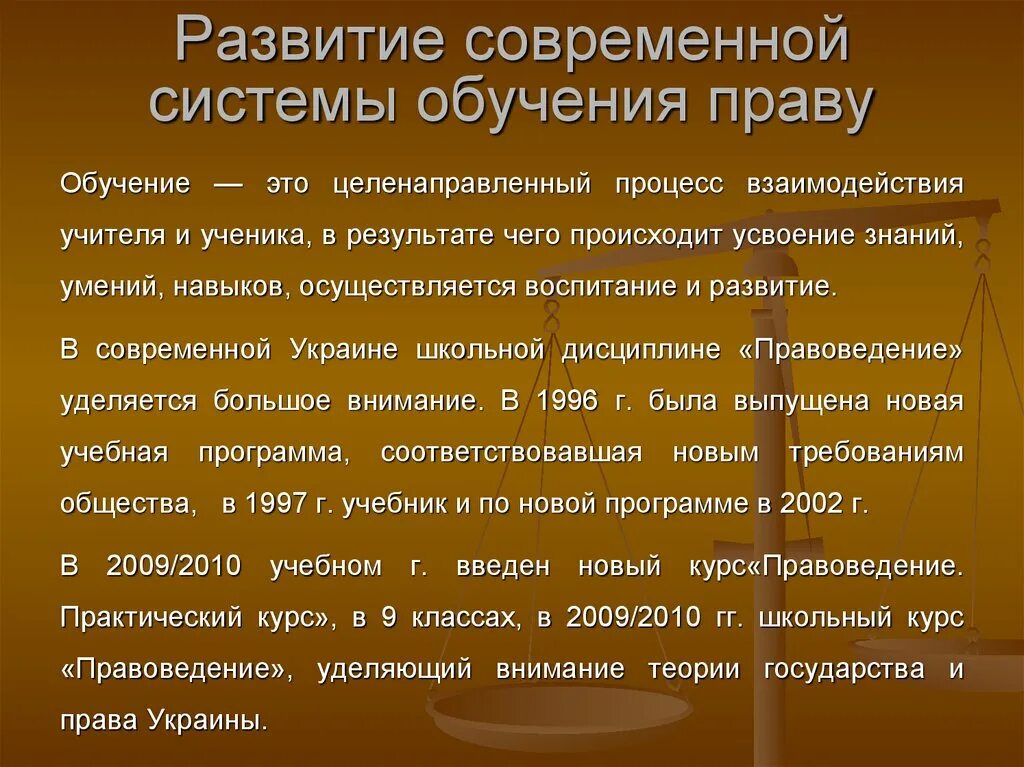 Развитие современной системы обучения праву

Обучение — это целенаправленный процесс взаимодействия учителя и ученика, в результате чего происходит усвоение знаний, умений, навыков, осуществляется воспитание и развитие.

В современной Украине школьной дисциплине «Правоведение» уделяется большое внимание. В 1996 г. была выпущена новая учебная программа, соответствовавшая новым требованиям общества, в 1997 г. учебник и по новой программе в 2002 г.

В 2009/2010 учебном г. введен новый курс«Правоведение. Практический курс», в 9 классах, в 2009/2010 гг. школьный курс «Правоведение», уделяющий внимание теории государства и права Украины.